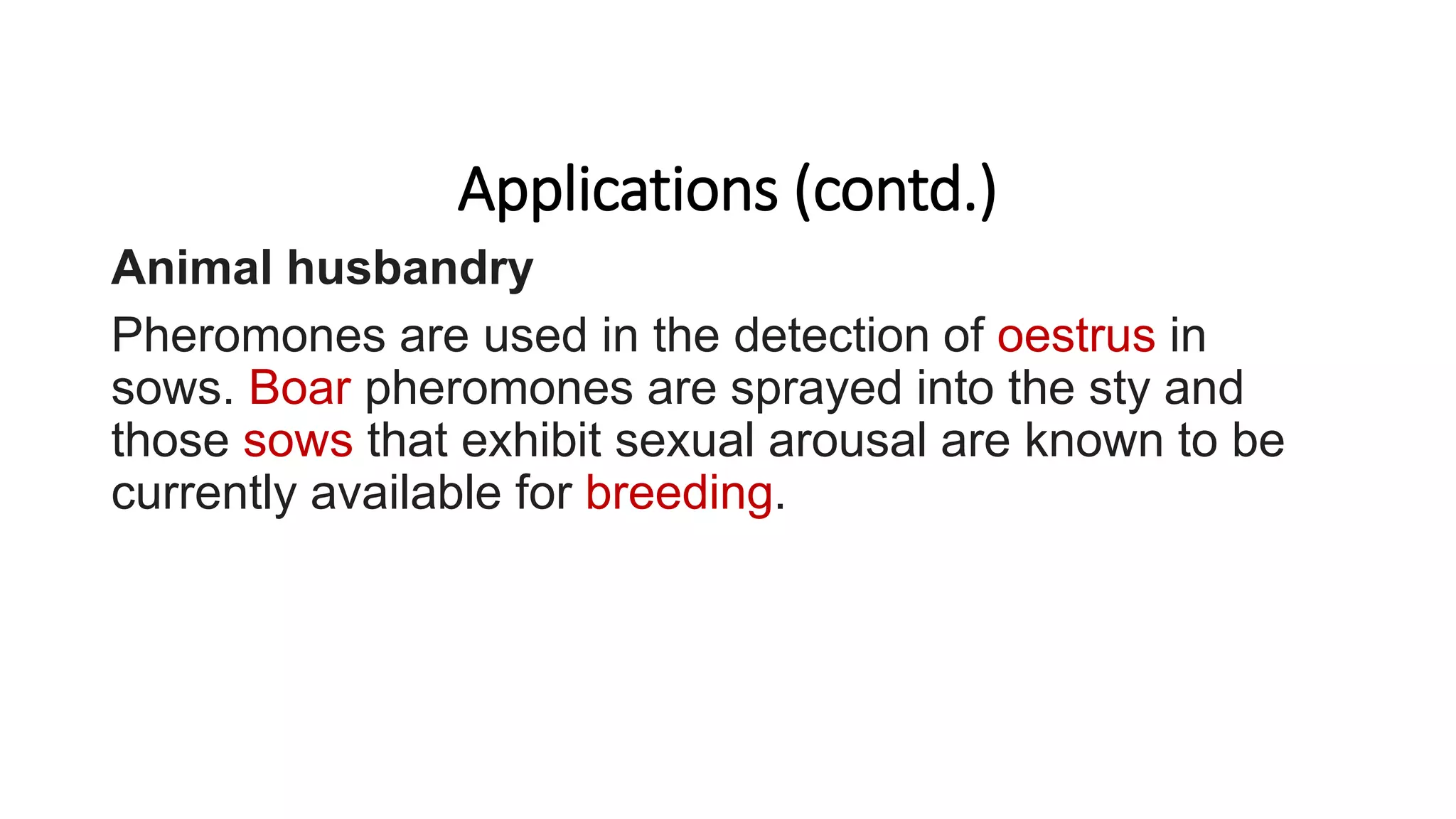 Applications (contd.)

Animal husbandry

Pheromones are used in the detection of oestrus in sows. Boar pheromones are sprayed into the sty and those sows that exhibit sexual arousal are known to be currently available for breeding.